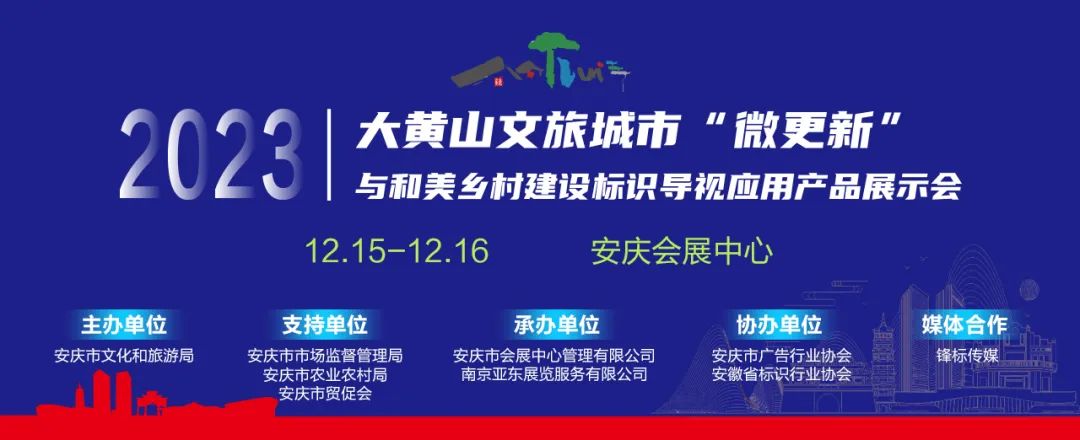 2023

大黄山文旅城市“微更新”

与和美乡村建设标识导视应用产品展示会

12.15-12.16　安庆会展中心

主办单位
安庆市文化和旅游局

支持单位
安庆市市场监督管理局
安庆市农业农村局
安庆市贸促会

承办单位
安庆市会展中心管理有限公司
南京亚东展览服务有限公司

协办单位
安庆市广告行业协会
安徽省标识行业协会

媒体合作
锋标传媒